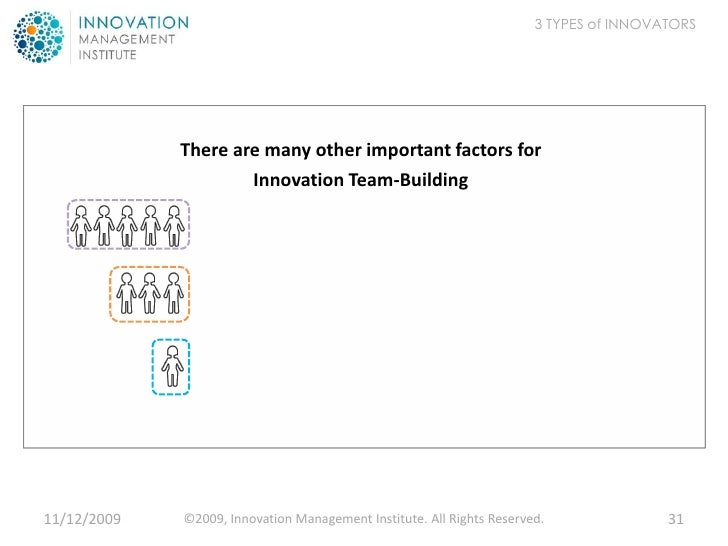 INNOVATION
MANAGEMENT
INSTITUTE

3 TYPES of INNOVATORS

There are many other important factors for Innovation Team-Building

11/12/2009

©2009, Innovation Management Institute. All Rights Reserved.

31